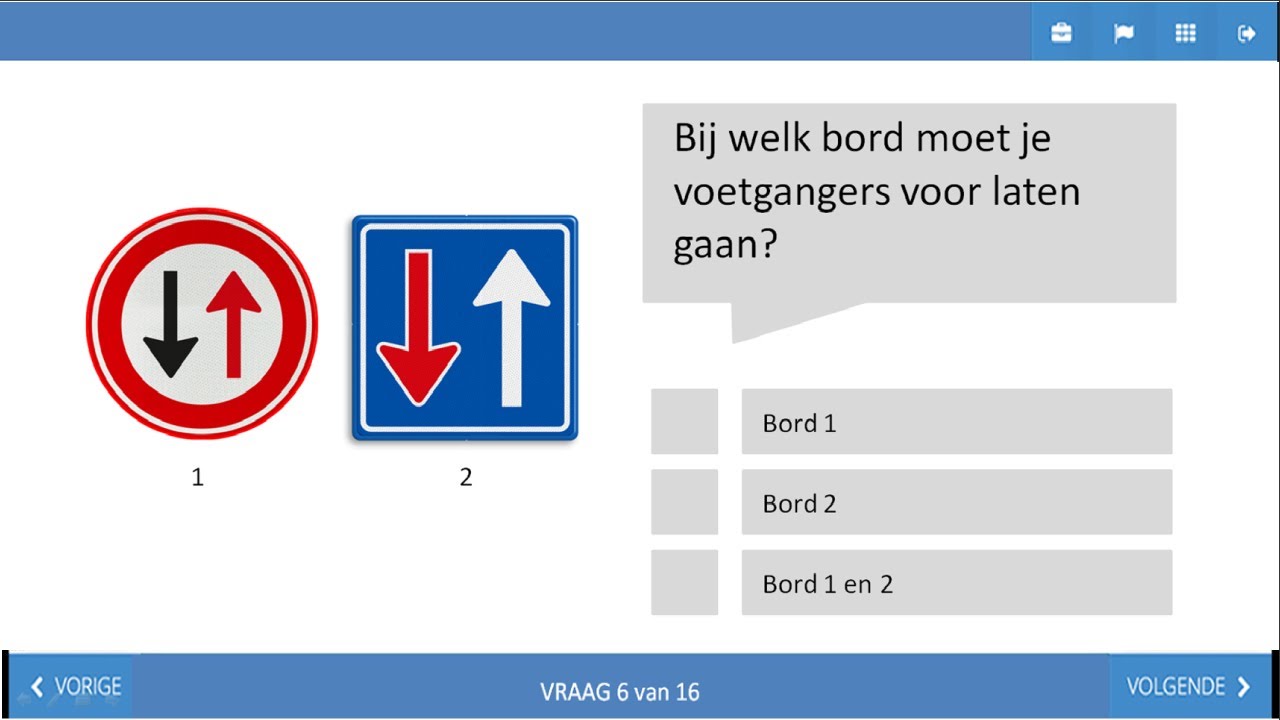 1

2

Bij welk bord moet je voetgangers voor laten gaan?

Bord 1

Bord 2

Bord 1 en 2

VORIGE

VRAAG 6 van 16

VOLGENDE